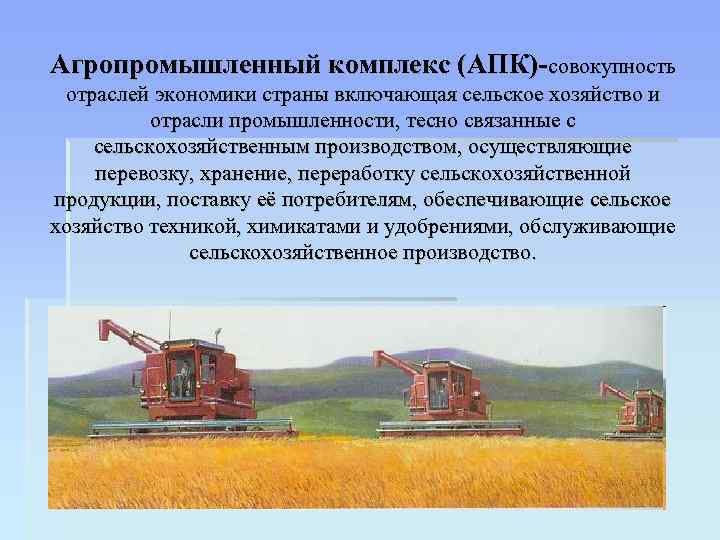 Агропромышленный комплекс (АПК)-совокупность отраслей экономики страны включающая сельское хозяйство и отрасли промышленности, тесно связанные с сельскохозяйственным производством, осуществляющие перевозку, хранение, переработку сельскохозяйственной продукции, поставку её потребителям, обеспечивающие сельское хозяйство техникой, химикатами и удобрениями, обслуживающие сельскохозяйственное производство.